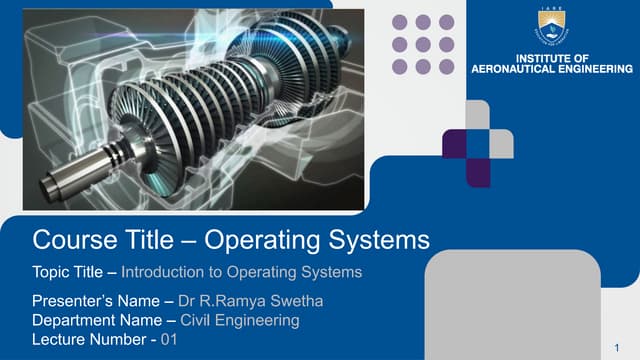 IARE

INSTITUTE OF AERONAUTICAL ENGINEERING

Course Title – Operating Systems

Topic Title – Introduction to Operating Systems

Presenter's Name – Dr R.Ramya Swetha
Department Name – Civil Engineering
Lecture Number - 01

1